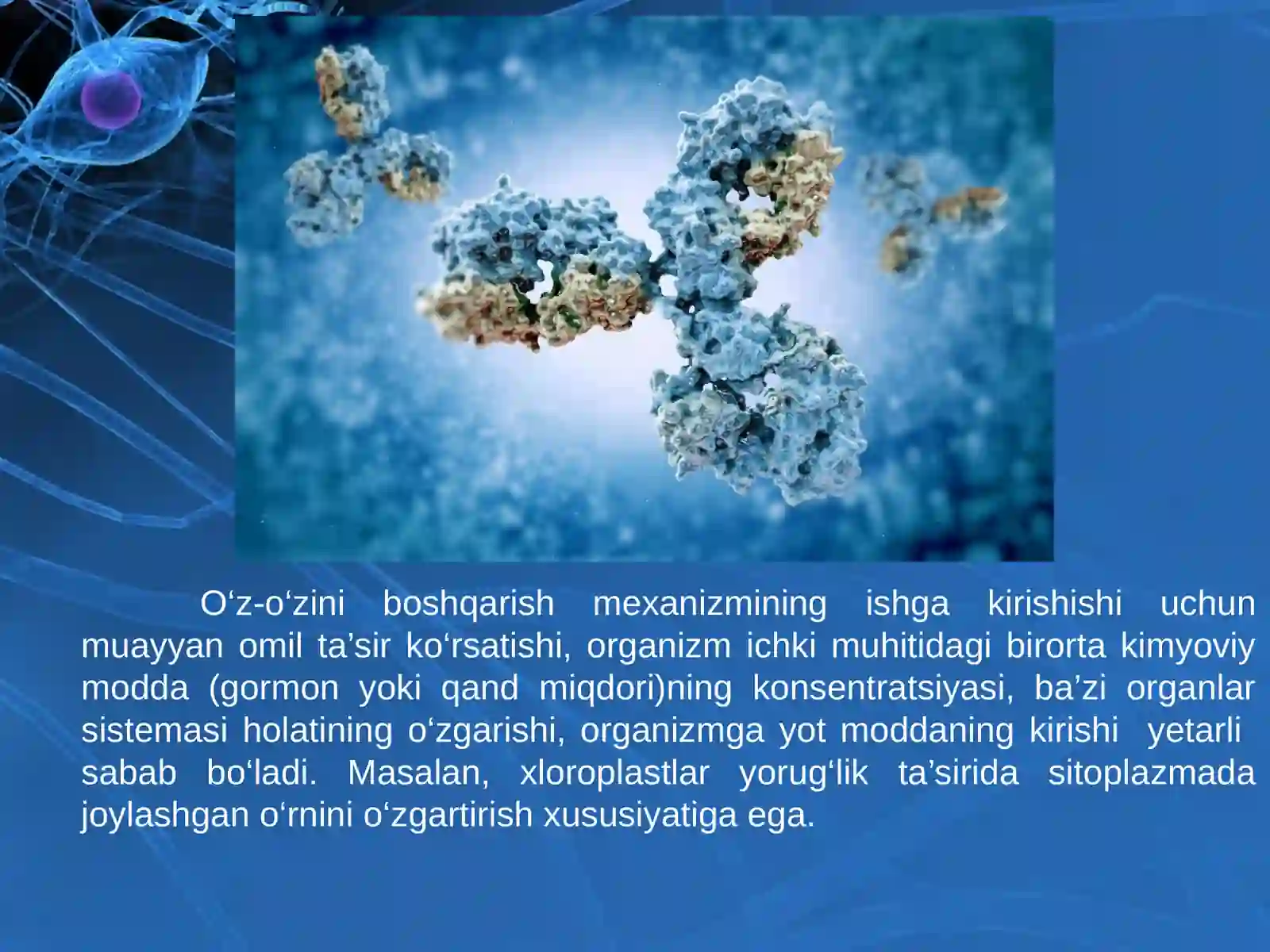 O‘z-o‘zini boshqarish mexanizmining ishga kirishishi uchun muayyan omil ta’sir ko‘rsatishi, organizm ichki muhitidagi birorta kimyoviy modda (gormon yoki qand miqdori)ning konsentratsiyasi, ba’zi organlar sistemasi holatining o‘zgarishi, organizmga yot moddaning kirishi yetarli sabab bo‘ladi. Masalan, xloroplastlar yorug‘lik ta’sirida sitoplazmada joylashgan o‘rnini o‘zgartirish xususiyatiga ega.